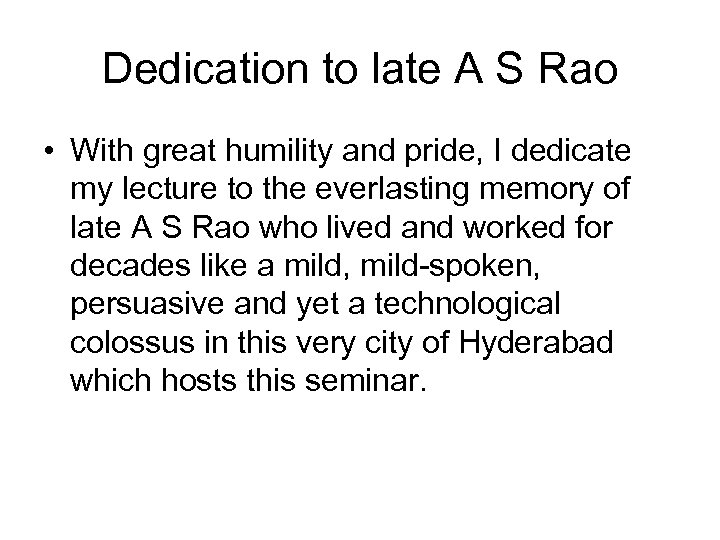 Dedication to late A S Rao

• With great humility and pride, I dedicate my lecture to the everlasting memory of late A S Rao who lived and worked for decades like a mild, mild-spoken, persuasive and yet a technological colossus in this very city of Hyderabad which hosts this seminar.